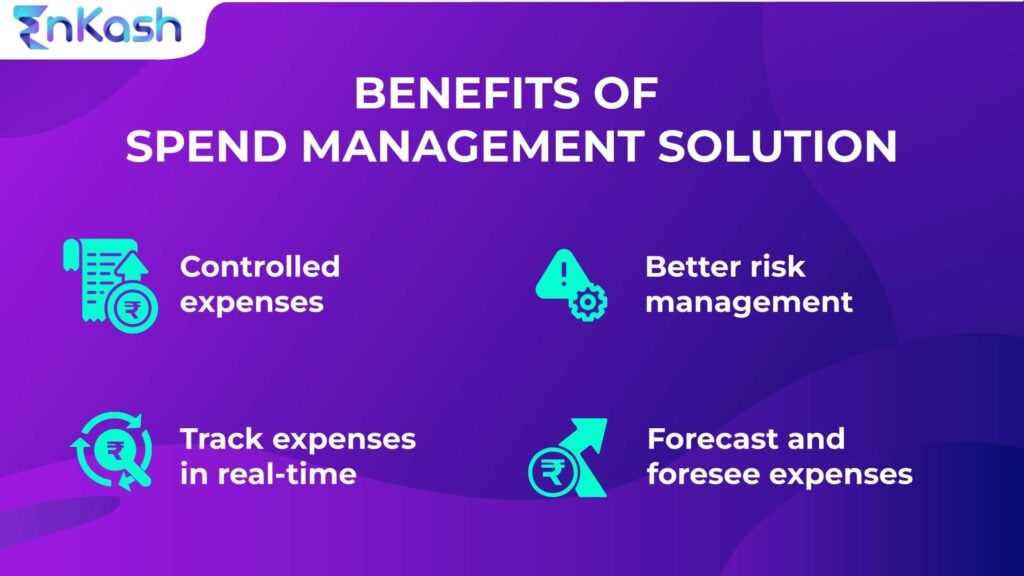 EnKash

BENEFITS OF
SPEND MANAGEMENT SOLUTION

Controlled expenses

Better risk management

Track expenses in real-time

Forecast and foresee expenses